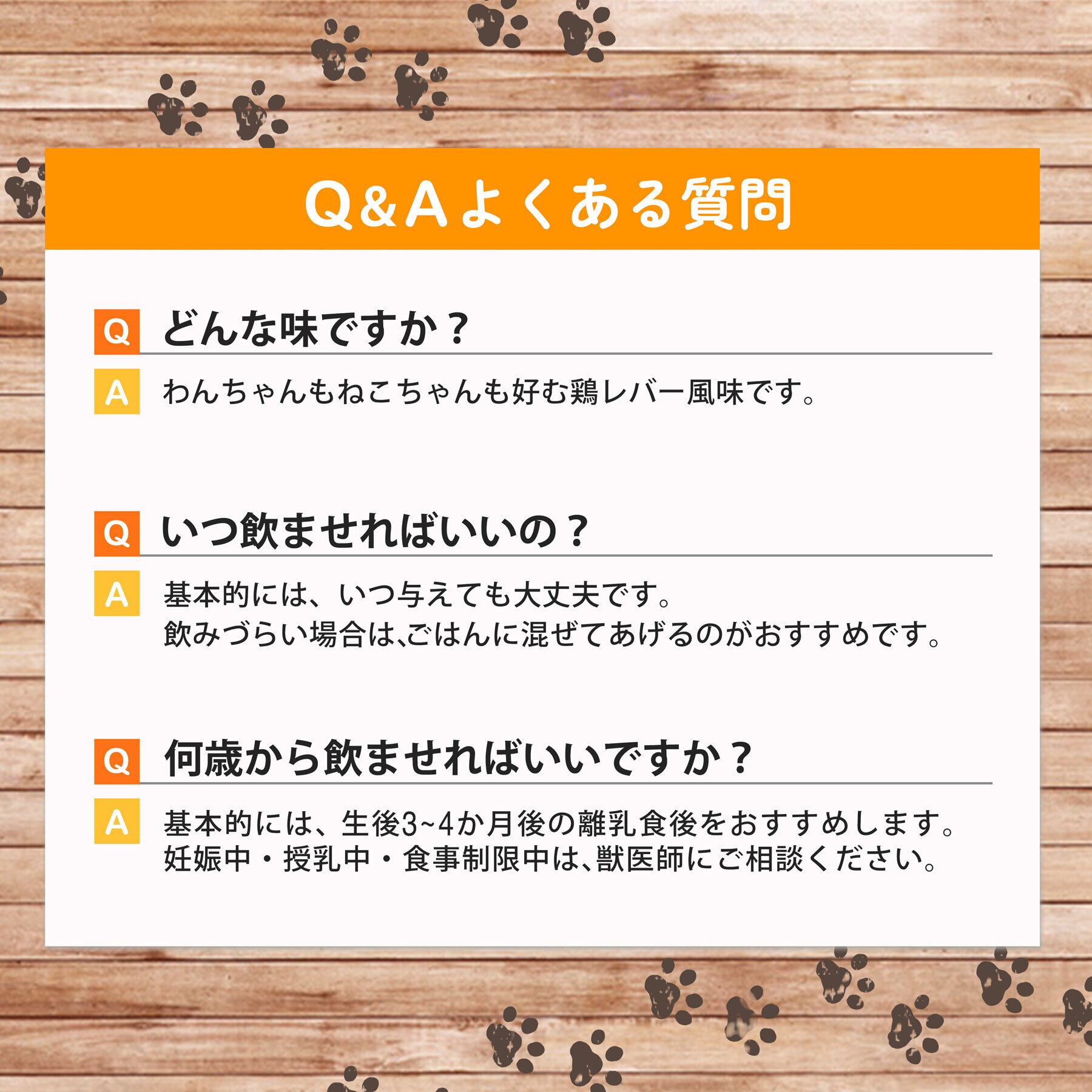 Q&Aよくある質問

Q どんな味ですか？

A わんちゃんもねこちゃんも好む鶏レバー風味です。

Q いつ飲ませればいいの？

A 基本的には、いつ与えても大丈夫です。
飲みづらい場合は、ごはんに混ぜてあげるのがおすすめです。

Q 何歳から飲ませればいいですか？

A 基本的には、生後3~4か月後の離乳食後をおすすめします。
妊娠中・授乳中・食事制限中は、獣医師にご相談ください。